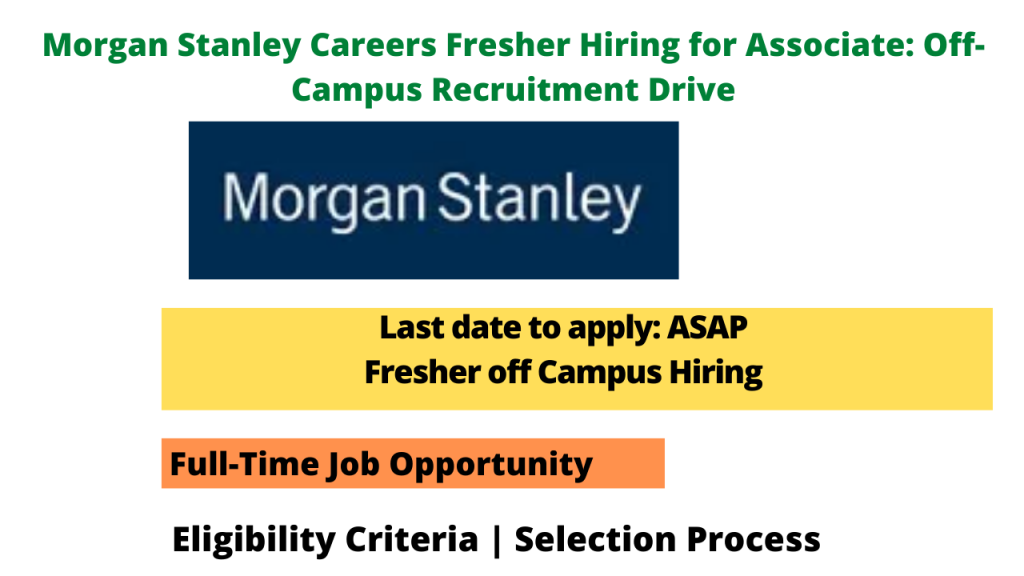 Morgan Stanley Careers Fresher Hiring for Associate: Off-Campus Recruitment Drive

Morgan Stanley

Last date to apply: ASAP
Fresher off Campus Hiring

Full-Time Job Opportunity

Eligibility Criteria | Selection Process